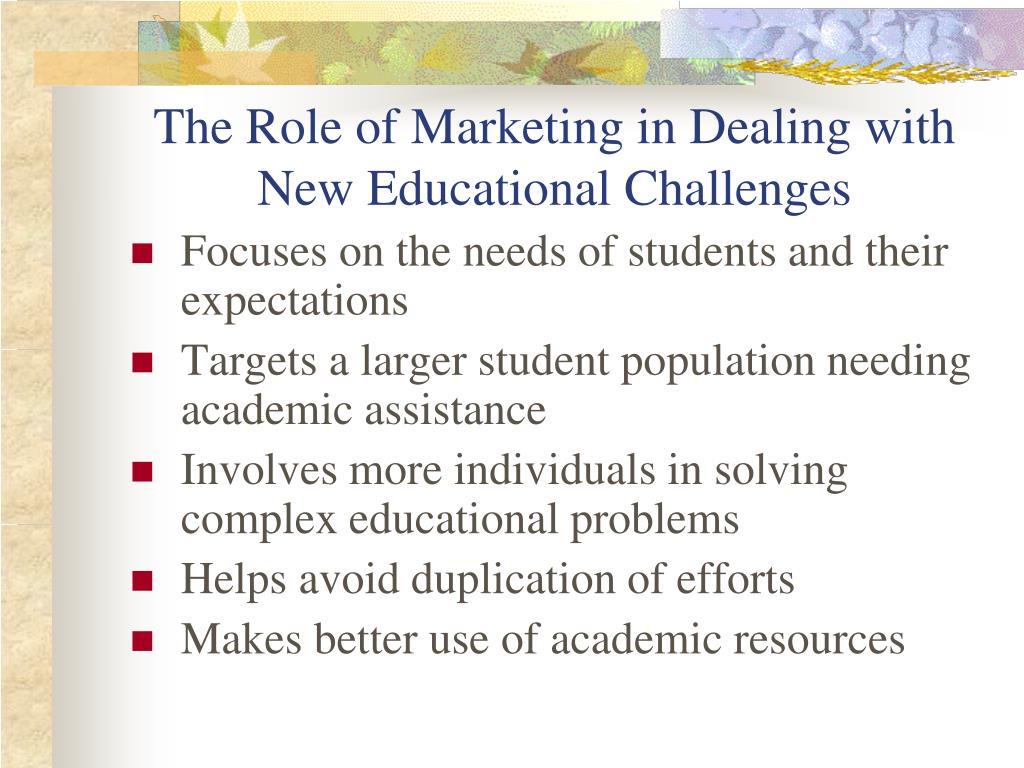 The Role of Marketing in Dealing with New Educational Challenges

- Focuses on the needs of students and their expectations
- Targets a larger student population needing academic assistance
- Involves more individuals in solving complex educational problems
- Helps avoid duplication of efforts
- Makes better use of academic resources